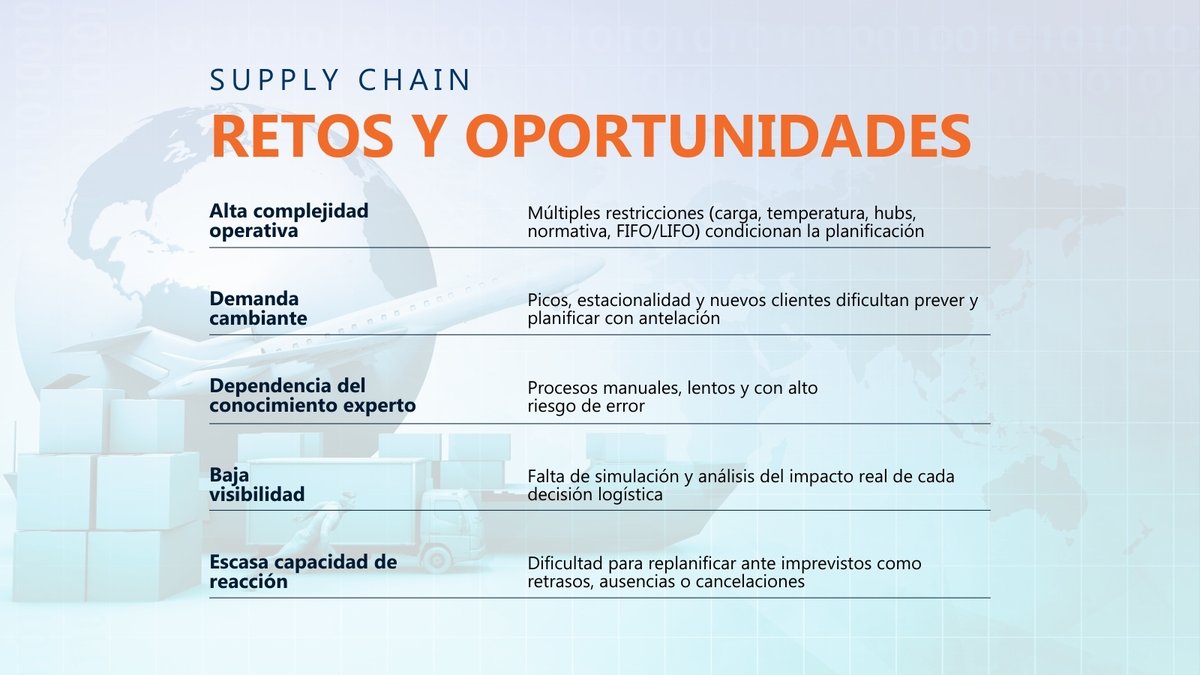 SUPPLY CHAIN
RETOS Y OPORTUNIDADES

| | |
|---|---|
| Alta complejidad operativa | Múltiples restricciones (carga, temperatura, hubs, normativa, FIFO/LIFO) condicionan la planificación |
| Demanda cambiante | Picos, estacionalidad y nuevos clientes dificultan prever y planificar con antelación |
| Dependencia del conocimiento experto | Procesos manuales, lentos y con alto riesgo de error |
| Baja visibilidad | Falta de simulación y análisis del impacto real de cada decisión logística |
| Escasa capacidad de reacción | Dificultad para replanificar ante imprevistos como retrasos, ausencias o cancelaciones |